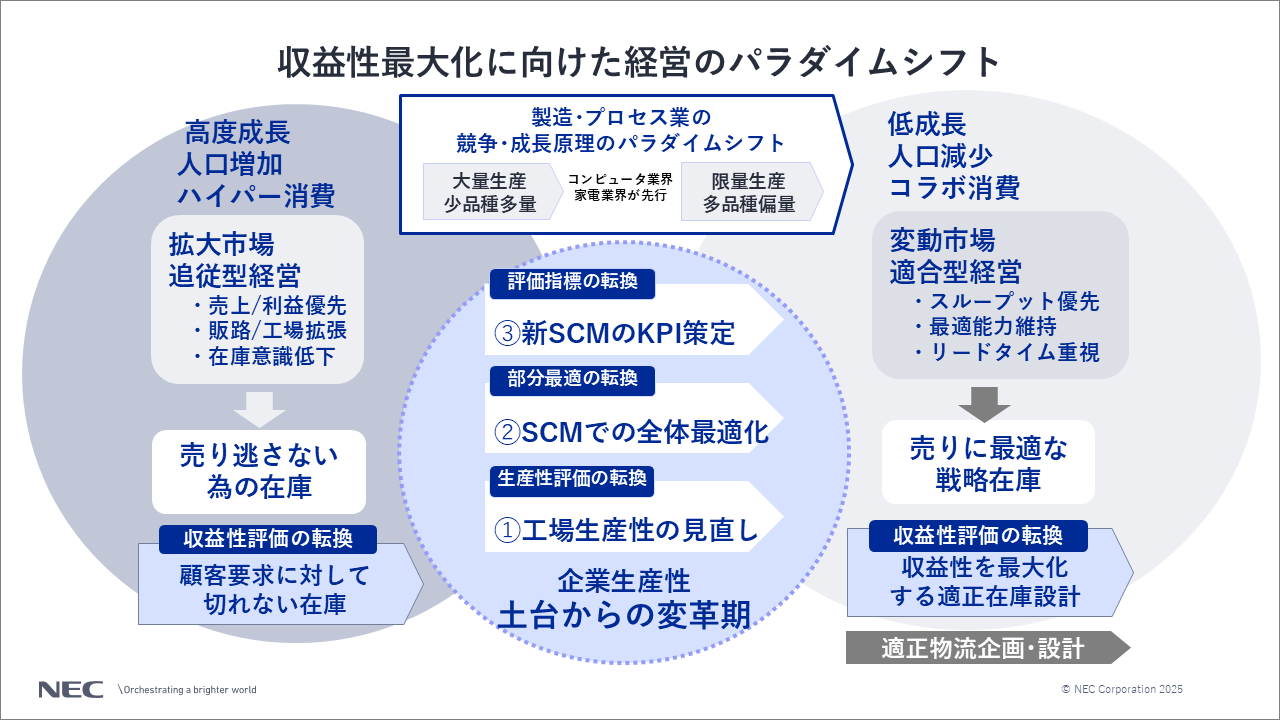 収益性最大化に向けた経営のパラダイムシフト

高度成長
人口増加
ハイパー消費

拡大市場
追従型経営
・売上/利益優先
・販路/工場拡張
・在庫意識低下

売り逃さない
為の在庫

収益性評価の転換
顧客要求に対して
切れない在庫

製造・プロセス業の
競争・成長原理のパラダイムシフト

大量生産
少品種多量

コンピュータ業界
家電業界が先行

限量生産
多品種偏量

評価指標の転換
③新SCMのKPI策定

部分最適の転換
②SCMでの全体最適化

生産性評価の転換
①工場生産性の見直し

企業生産性
土台からの変革期

低成長
人口減少
コラボ消費

変動市場
適合型経営
・スループット優先
・最適能力維持
・リードタイム重視

売りに最適な
戦略在庫

収益性評価の転換
収益性を最大化
する適正在庫設計

適正物流企画・設計

NEC \Orchestrating a brighter world

© NEC Corporation 2025